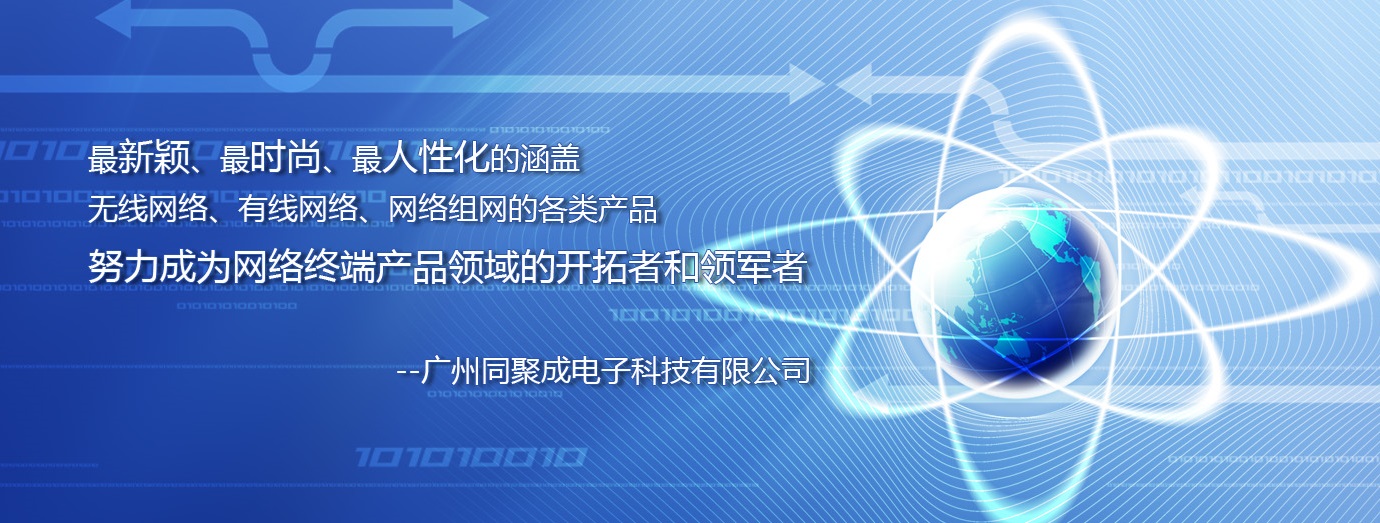 最新颖、最时尚、最人性化的涵盖
无线网络、有线网络、网络组网的各类产品
努力成为网络终端产品领域的开拓者和领军者

--广州同聚成电子科技有限公司